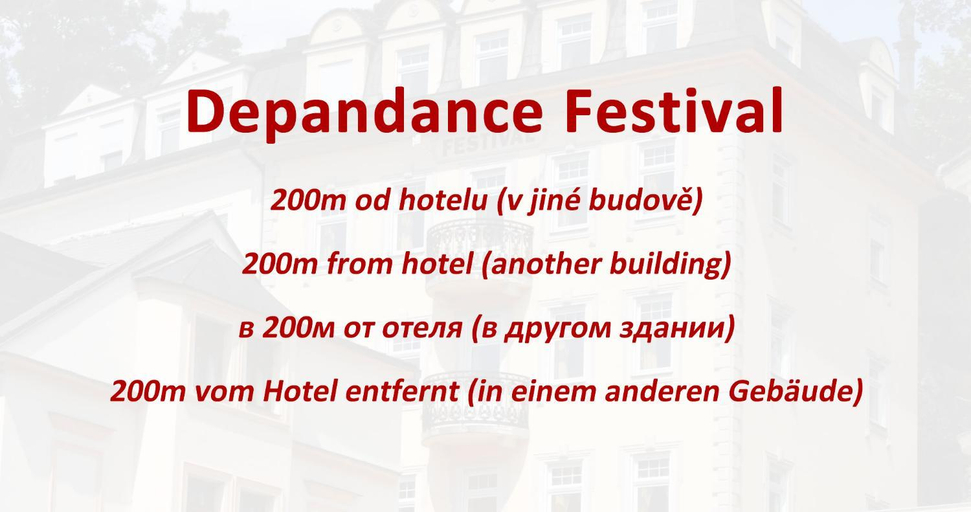 Depandance Festival

200m od hotelu (v jiné budově)

200m from hotel (another building)

в 200м от отеля (в другом здании)

200m vom Hotel entfernt (in einem anderen Gebäude)

FESTIVAL